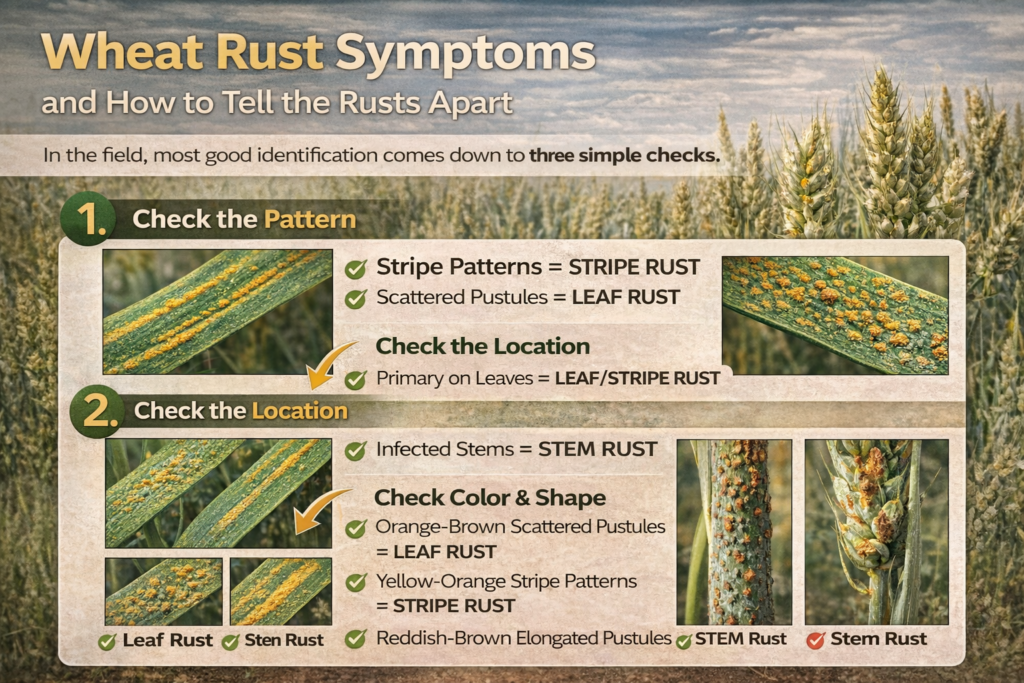 Wheat Rust Symptoms

and How to Tell the Rusts Apart

In the field, most good identification comes down to three simple checks.

1. Check the Pattern

Stripe Patterns = STRIPE RUST

Scattered Pustules = LEAF RUST

Check the Location

Primary on Leaves = LEAF/STRIPE RUST

2. Check the Location

Infected Stems = STEM RUST

Check Color & Shape

Orange-Brown Scattered Pustules = LEAF RUST

Yellow-Orange Stripe Patterns = STRIPE RUST

Reddish-Brown Elongated Pustules

Leaf Rust

Sten Rust

STEM Rust

Stem Rust